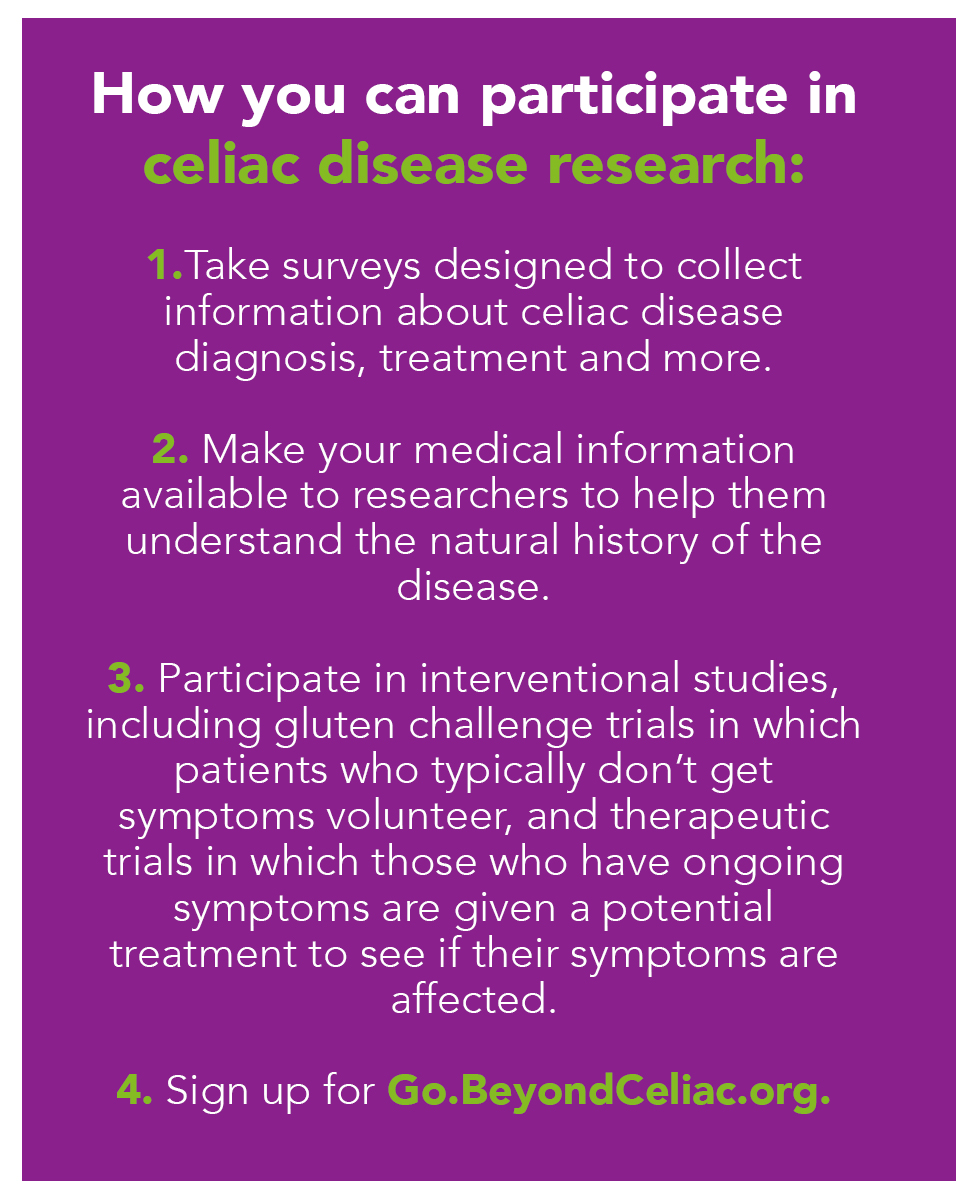 How you can participate in celiac disease research:

1.Take surveys designed to collect information about celiac disease diagnosis, treatment and more.

2. Make your medical information available to researchers to help them understand the natural history of the disease.

3. Participate in interventional studies, including gluten challenge trials in which patients who typically don't get symptoms volunteer, and therapeutic trials in which those who have ongoing symptoms are given a potential treatment to see if their symptoms are affected.

4. Sign up for Go.BeyondCeliac.org.